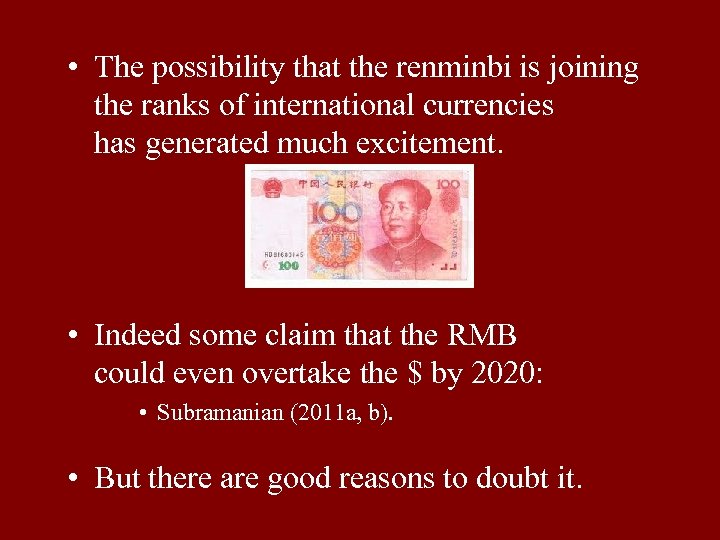 • The possibility that the renminbi is joining the ranks of international currencies has generated much excitement.

中国人民银行 100
100
HD81603145
100

• Indeed some claim that the RMB could even overtake the \$ by 2020:

• Subramanian (2011a, b).

• But there are good reasons to doubt it.